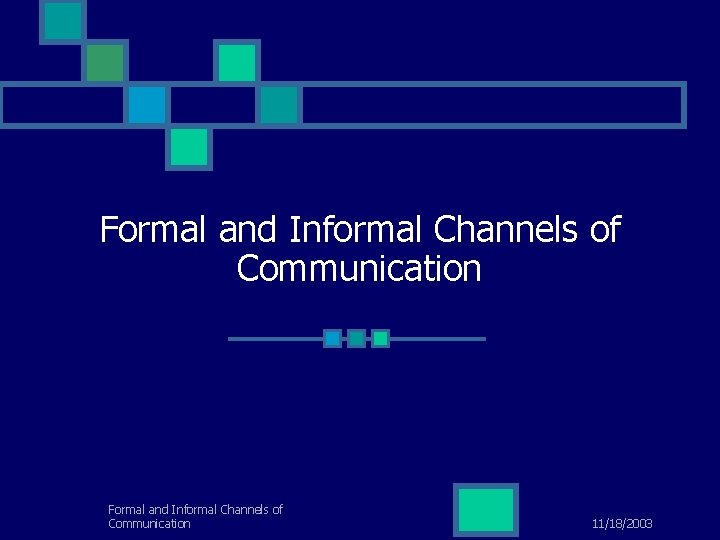 Formal and Informal Channels of Communication

Formal and Informal Channels of Communication

11/18/2003